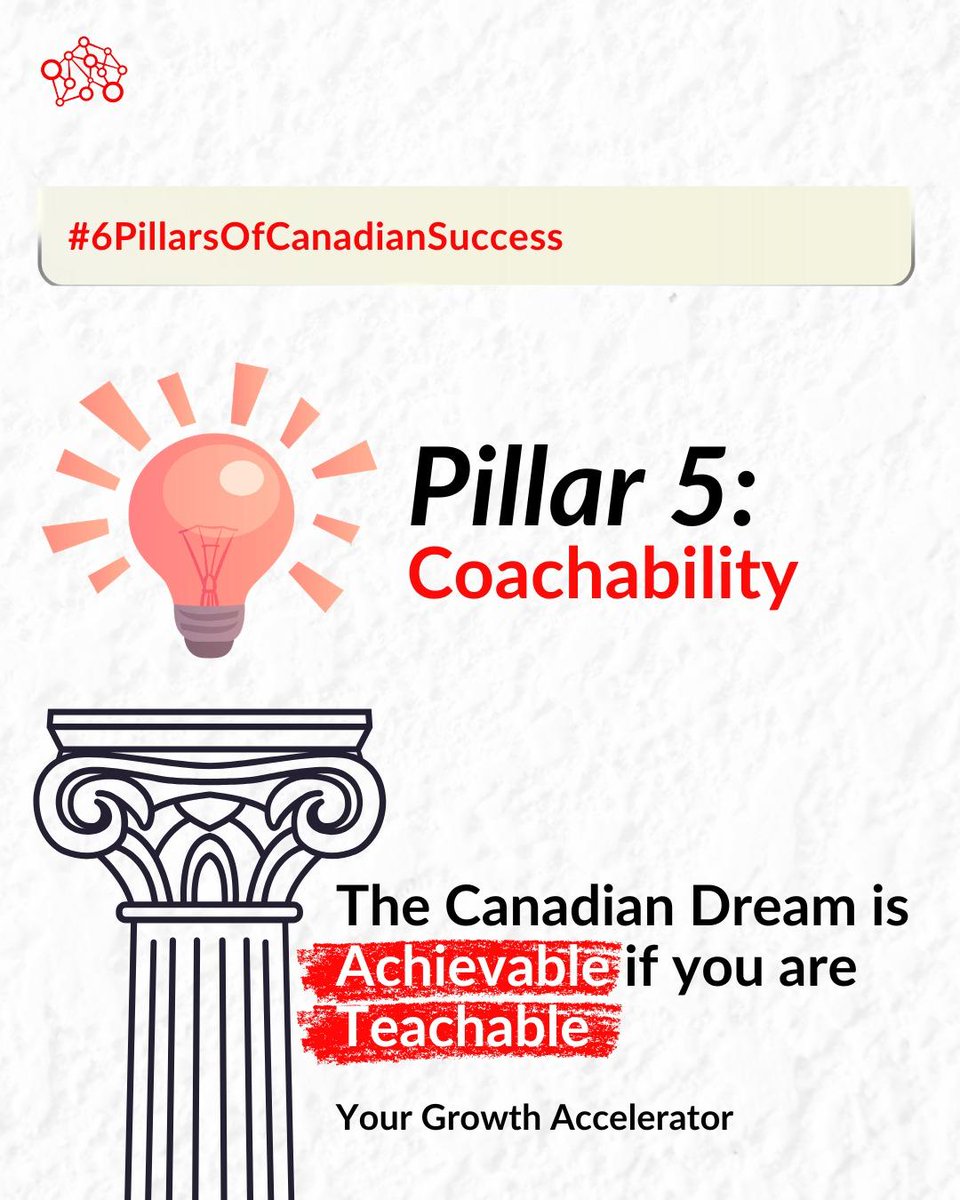 #6PillarsOfCanadianSuccess

Pillar 5:
Coachability

The Canadian Dream is Achievable if you are Teachable

Your Growth Accelerator